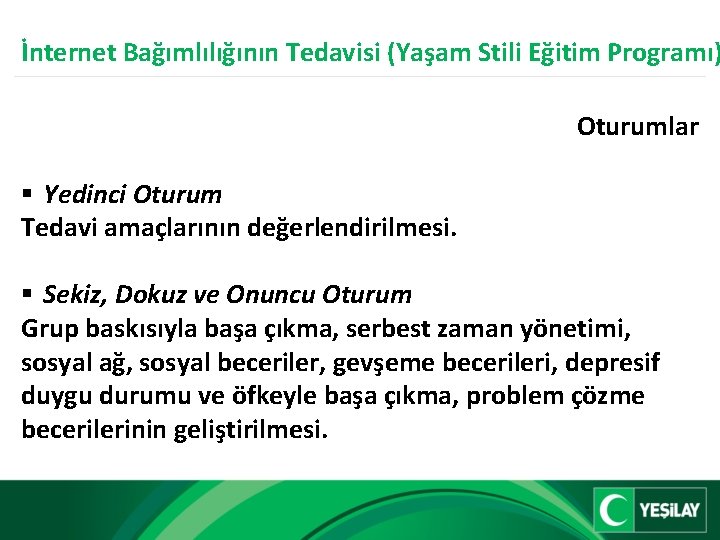 İnternet Bağımlılığının Tedavisi (Yaşam Stili Eğitim Programı)

Oturumlar

▪ Yedinci Oturum
Tedavi amaçlarının değerlendirilmesi.

▪ Sekiz, Dokuz ve Onuncu Oturum
Grup baskısıyla başa çıkma, serbest zaman yönetimi, sosyal ağ, sosyal beceriler, gevşeme becerileri, depresif duygu durumu ve öfkeyle başa çıkma, problem çözme becerilerinin geliştirilmesi.

YEŞİLAY